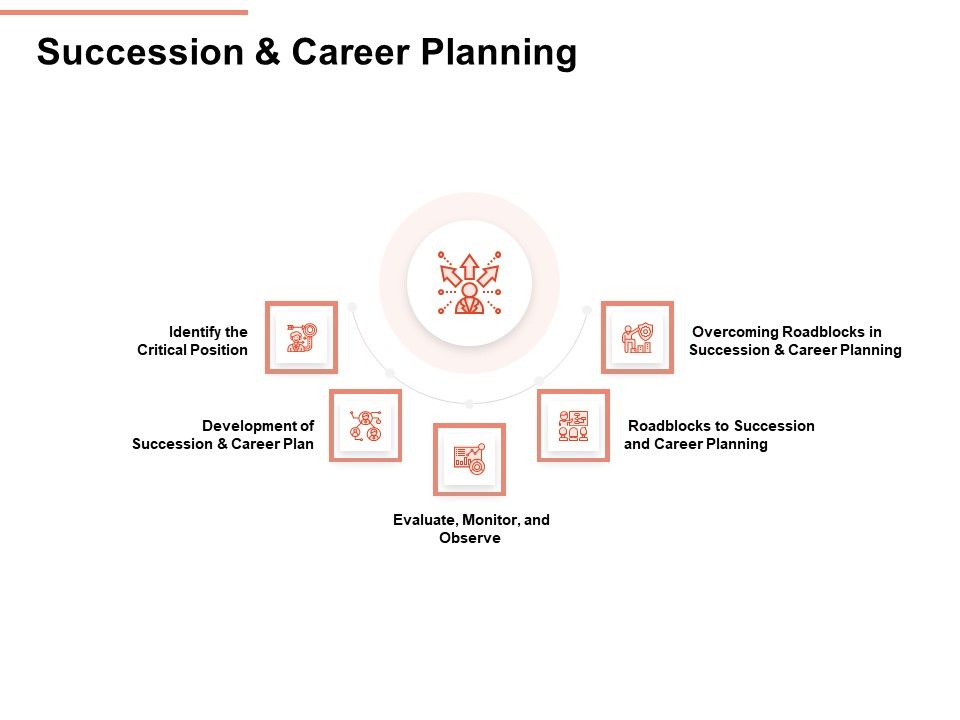 Succession & Career Planning

Identify the Critical Position

Development of Succession & Career Plan

Evaluate, Monitor, and Observe

Roadblocks to Succession and Career Planning

Overcoming Roadblocks in Succession & Career Planning